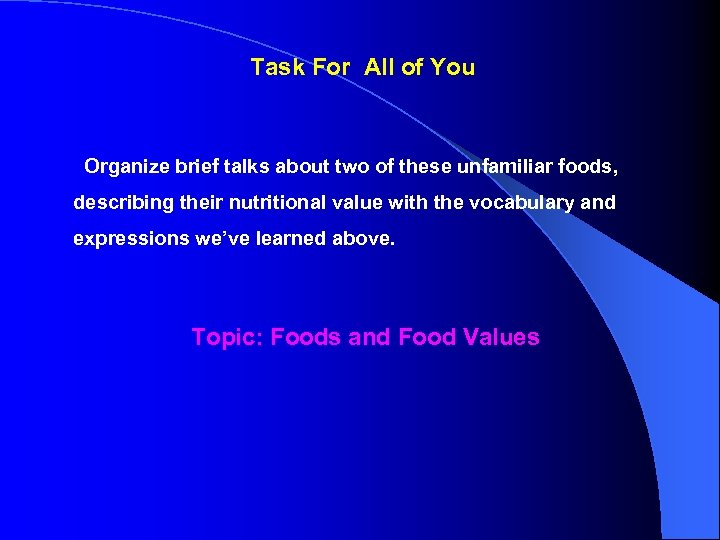 Task For All of You

Organize brief talks about two of these unfamiliar foods, describing their nutritional value with the vocabulary and expressions we've learned above.

Topic: Foods and Food Values